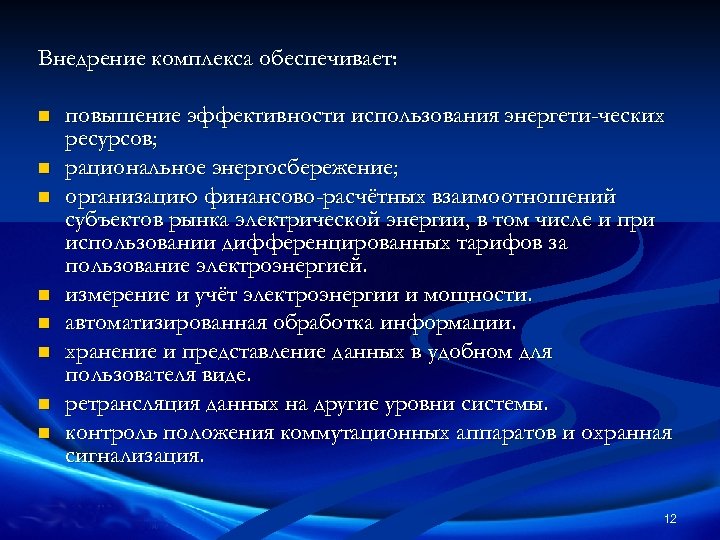 Внедрение комплекса обеспечивает:

- повышение эффективности использования энергети-ческих ресурсов;
- рациональное энергосбережение;
- организацию финансово-расчётных взаимоотношений субъектов рынка электрической энергии, в том числе и при использовании дифференцированных тарифов за пользование электроэнергией.
- измерение и учёт электроэнергии и мощности.
- автоматизированная обработка информации.
- хранение и представление данных в удобном для пользователя виде.
- ретрансляция данных на другие уровни системы.
- контроль положения коммутационных аппаратов и охранная сигнализация.

12